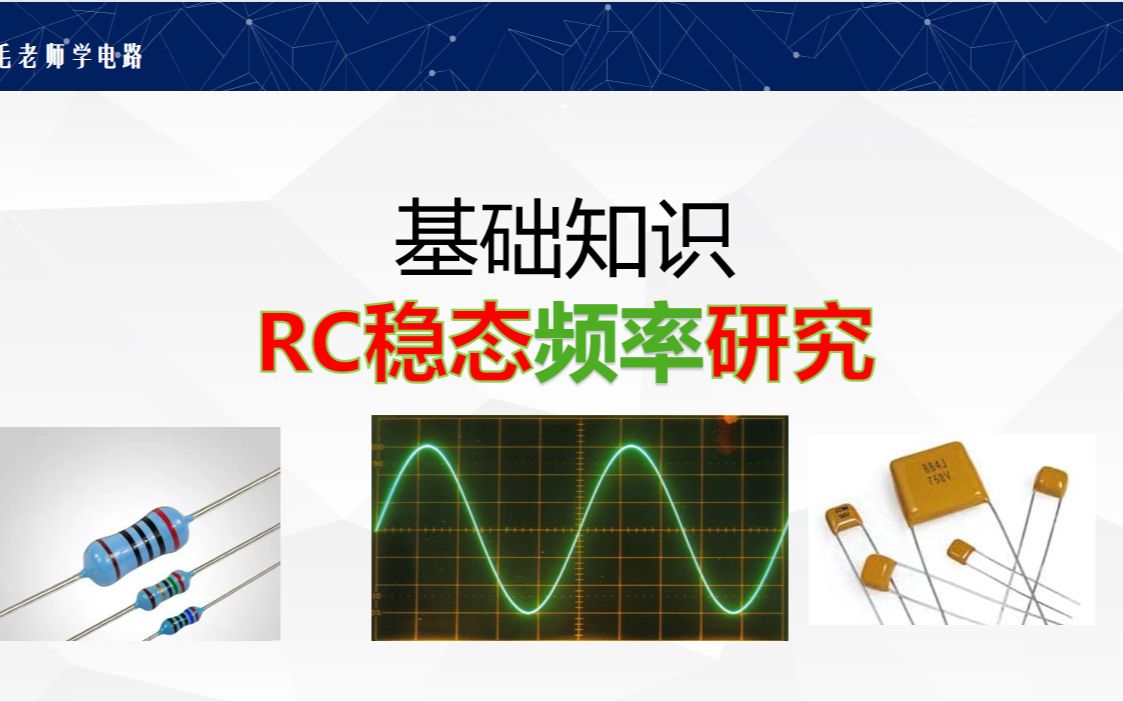 毛老师学电路

基础知识

RC稳态频率研究

884J
750V